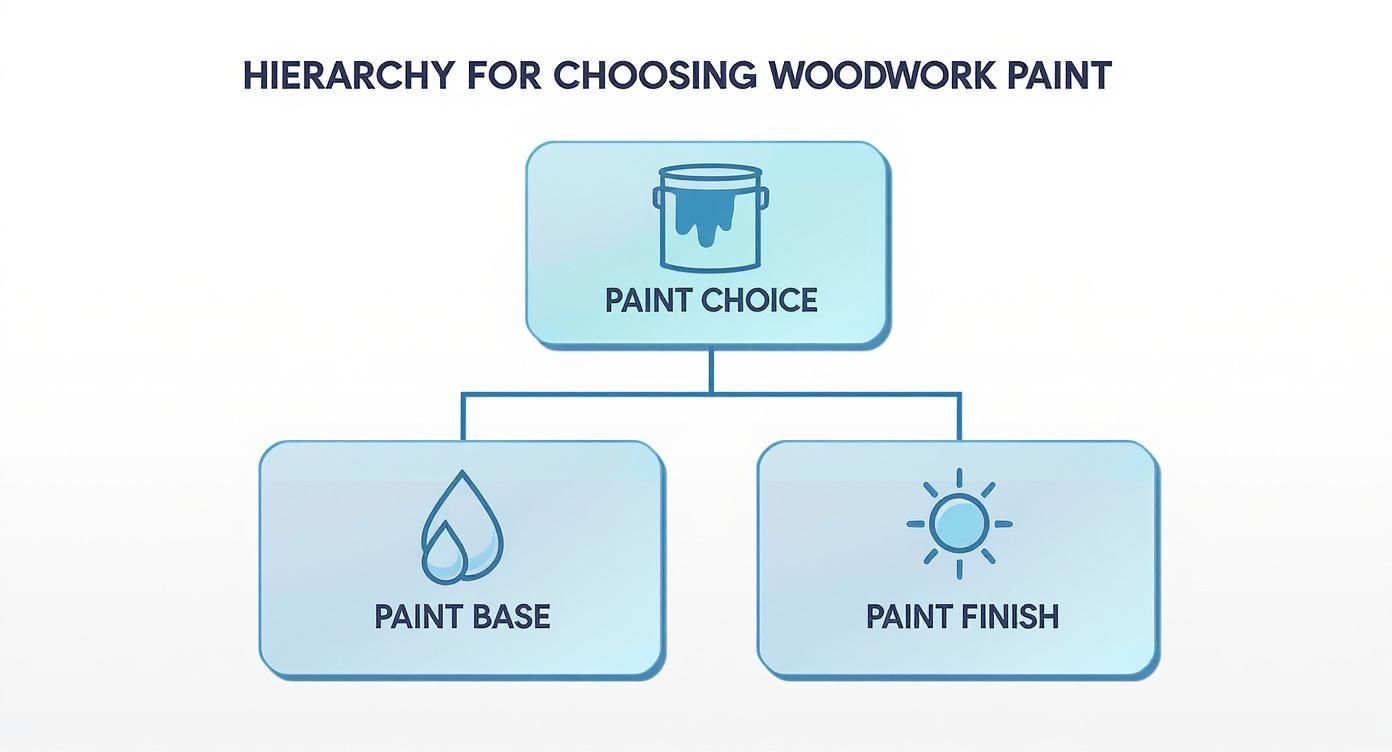 HIERARCHY FOR CHOOSING WOODWORK PAINT

PAINT CHOICE

PAINT BASE

PAINT FINISH